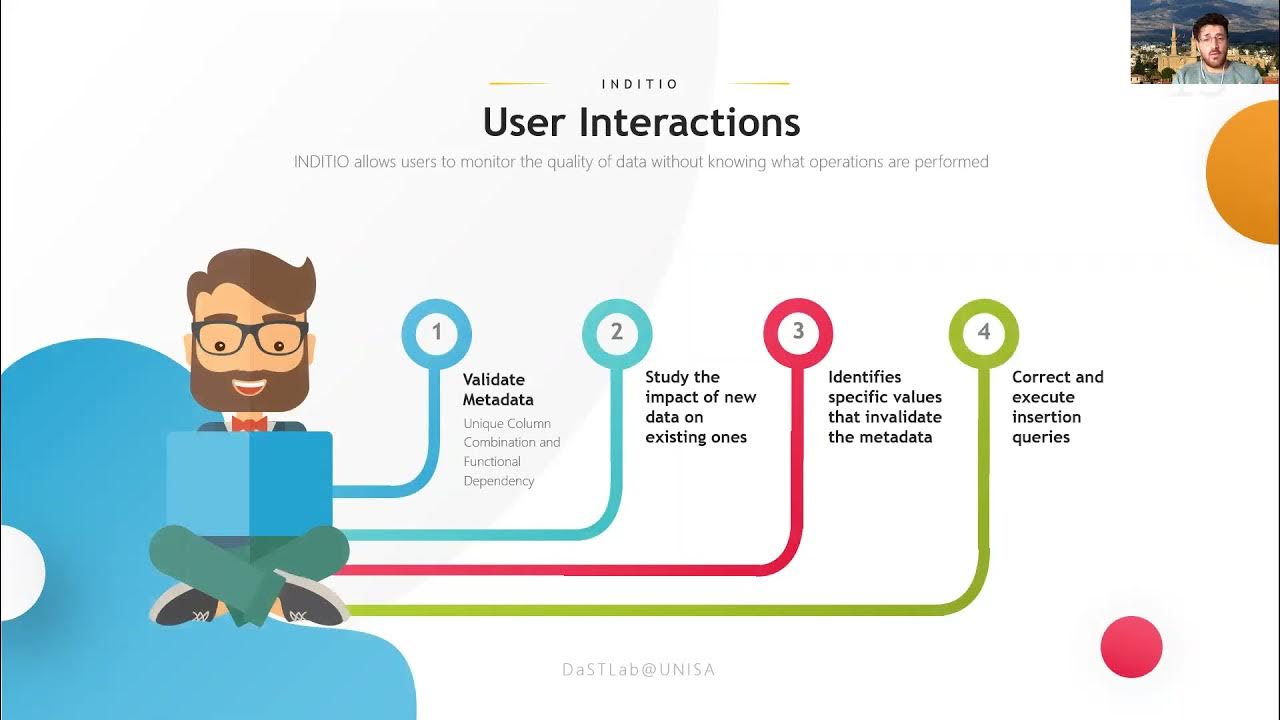 INDITIO

User Interactions

INDITIO allows users to monitor the quality of data without knowing what operations are performed

1

Validate Metadata

Unique Column Combination and Functional Dependency

2

Study the impact of new data on existing ones

3

Identifies specific values that invalidate the metadata

4

Correct and execute insertion queries

DaSTLab@UNISA